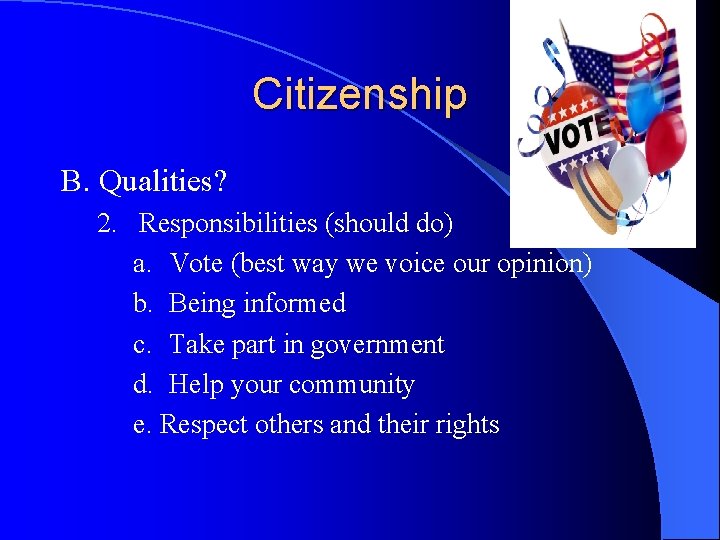 Citizenship

VOTE

B. Qualities?

2. Responsibilities (should do)

a. Vote (best way we voice our opinion)

b. Being informed

c. Take part in government

d. Help your community

e. Respect others and their rights